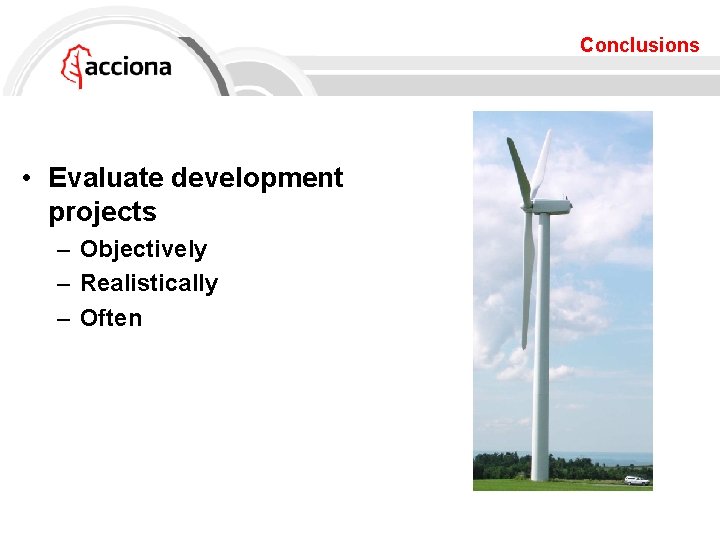 acciona

Conclusions

• Evaluate development projects
– Objectively
– Realistically
– Often